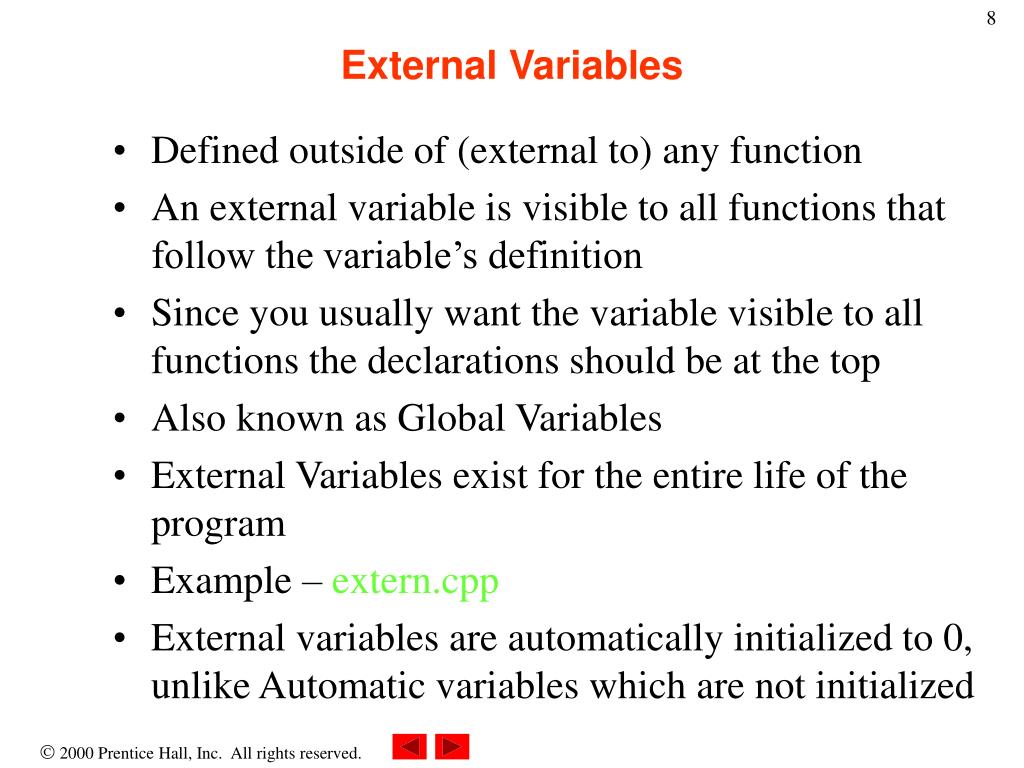 8

External Variables

• Defined outside of (external to) any function
• An external variable is visible to all functions that follow the variable’s definition
• Since you usually want the variable visible to all functions the declarations should be at the top
• Also known as Global Variables
• External Variables exist for the entire life of the program
• Example – extern.cpp
• External variables are automatically initialized to 0, unlike Automatic variables which are not initialized

© 2000 Prentice Hall, Inc. All rights reserved.